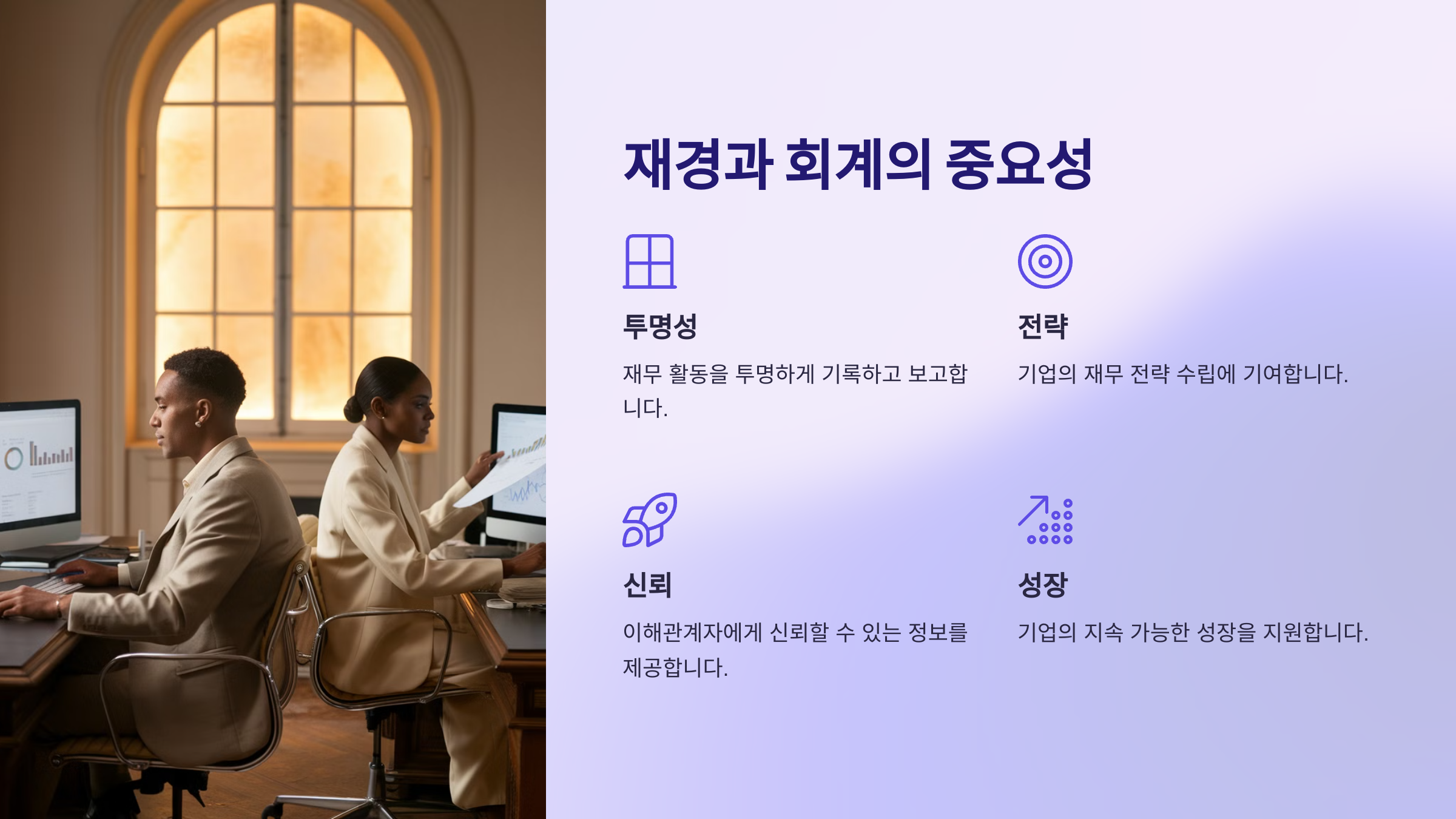 재경과 회계의 중요성

투명성

재무 활동을 투명하게 기록하고 보고합니다.

전략

기업의 재무 전략 수립에 기여합니다.

신뢰

이해관계자에게 신뢰할 수 있는 정보를 제공합니다.

성장

기업의 지속 가능한 성장을 지원합니다.